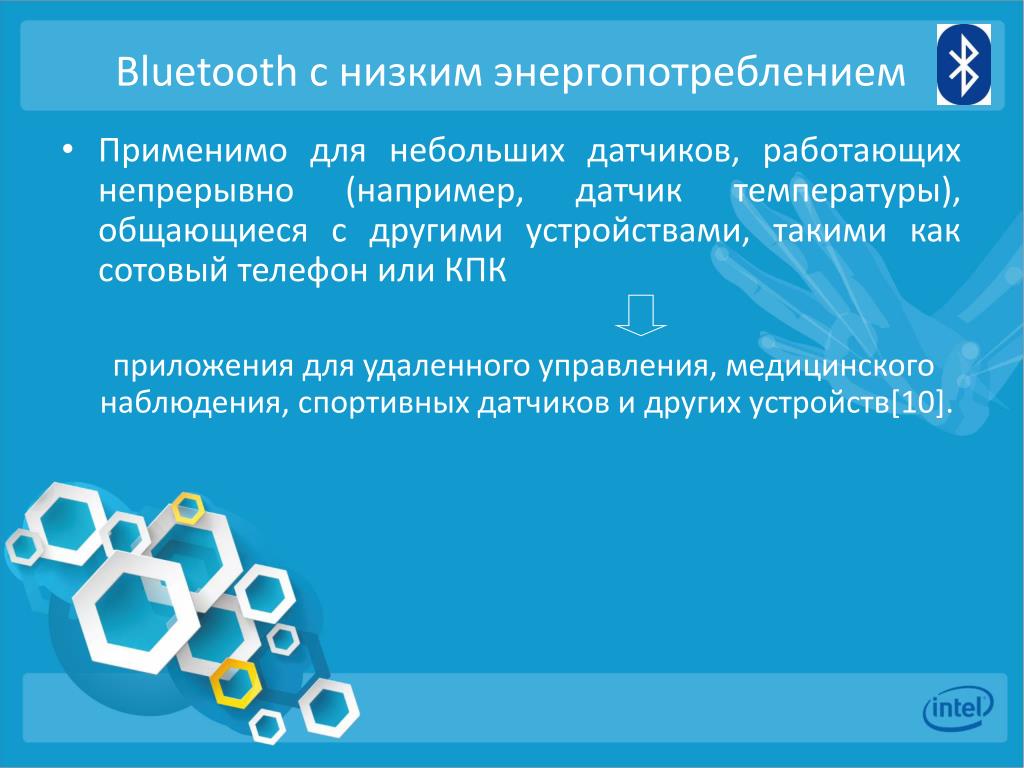 Bluetooth с низким энергопотреблением

• Применимо для небольших датчиков, работающих непрерывно (например, датчик температуры), общающиеся с другими устройствами, такими как сотовый телефон или КПК

приложения для удаленного управления, медицинского наблюдения, спортивных датчиков и других устройств[10].

intel